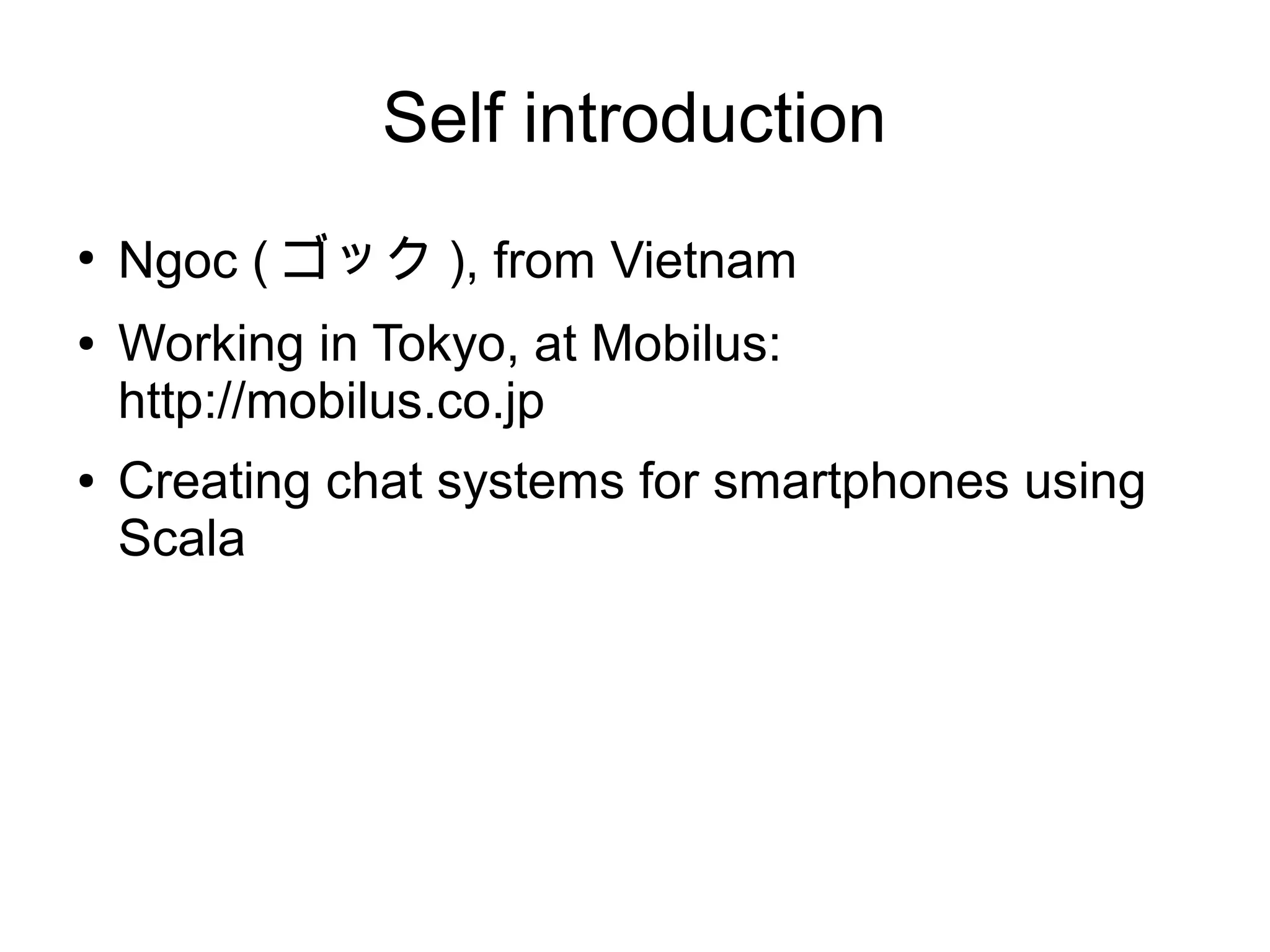 Self introduction

• Ngoc ( ゴック ), from Vietnam

• Working in Tokyo, at Mobilus: http://mobilus.co.jp

• Creating chat systems for smartphones using Scala